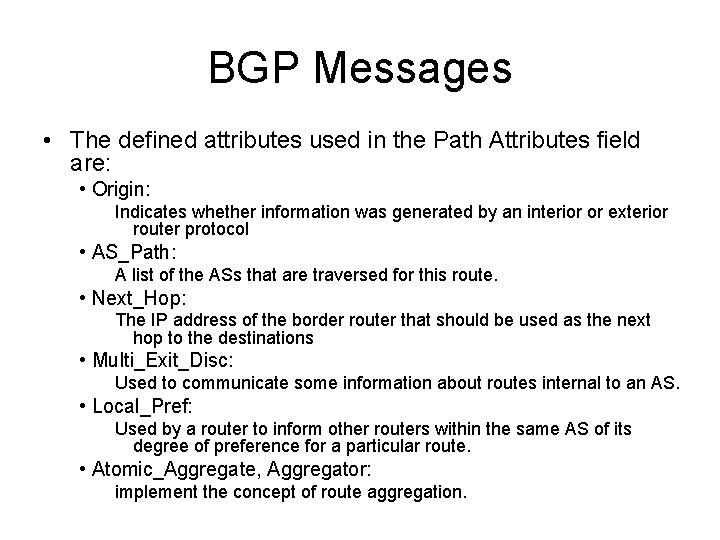 BGP Messages

• The defined attributes used in the Path Attributes field are:

• Origin:

Indicates whether information was generated by an interior or exterior router protocol

• AS_Path:

A list of the ASs that are traversed for this route.

• Next_Hop:

The IP address of the border router that should be used as the next hop to the destinations

• Multi_Exit_Disc:

Used to communicate some information about routes internal to an AS.

• Local_Pref:

Used by a router to inform other routers within the same AS of its degree of preference for a particular route.

• Atomic_Aggregate, Aggregator:

implement the concept of route aggregation.